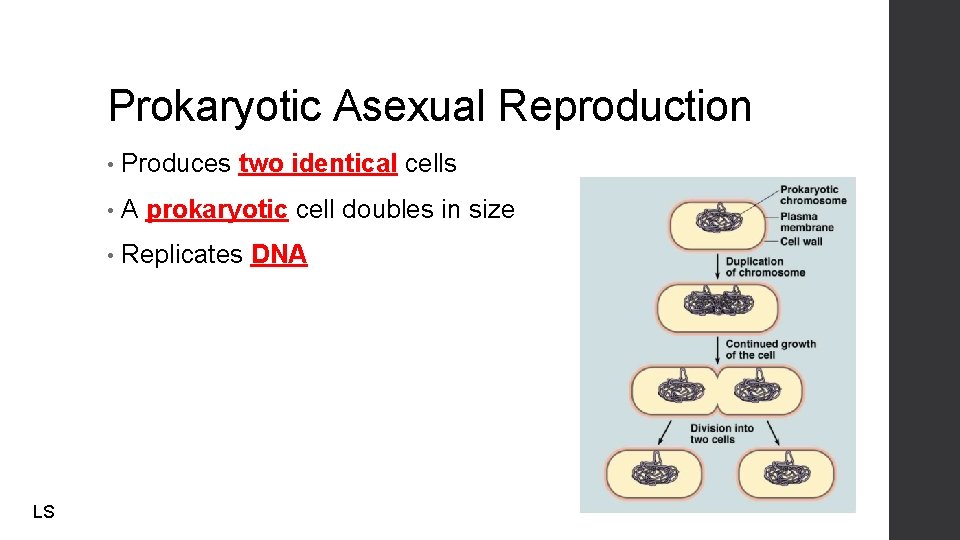 Prokaryotic Asexual Reproduction

• Produces two identical cells

• A prokaryotic cell doubles in size

• Replicates DNA

Prokaryotic chromosome

Plasma membrane

Cell wall

Duplication of chromosome

Continued growth of the cell

Division into two cells

LS